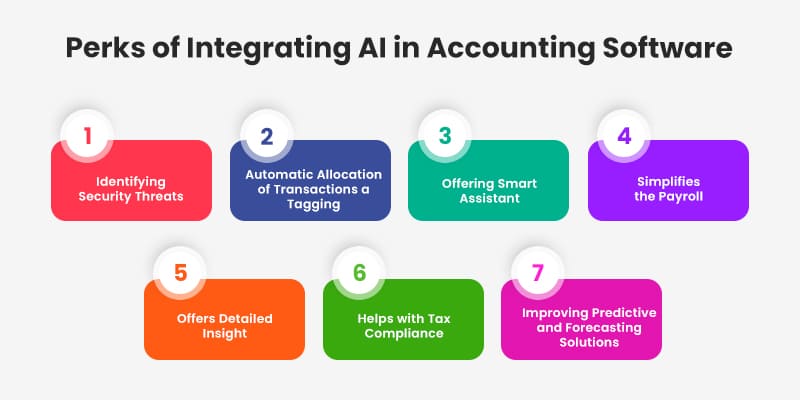 Perks of Integrating AI in Accounting Software

1
Identifying Security Threats

2
Automatic Allocation of Transactions a Tagging

3
Offering Smart Assistant

4
Simplifies the Payroll

5
Offers Detailed Insight

6
Helps with Tax Compliance

7
Improving Predictive and Forecasting Solutions